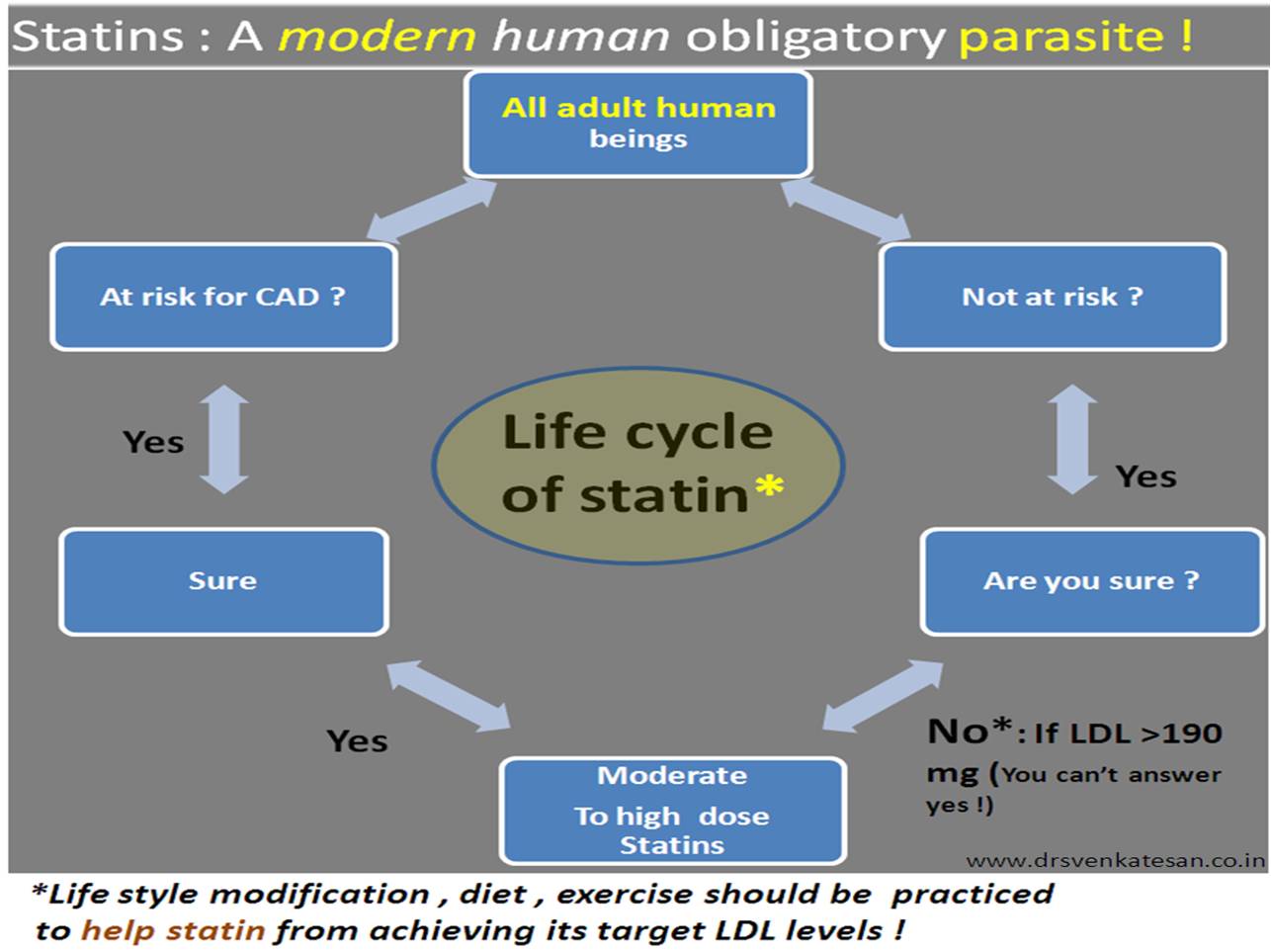 Statins : A modern human obligatory parasite !

All adult human beings

At risk for CAD ?

Not at risk ?

Yes

Life cycle of statin*

Yes

Sure

Are you sure ?

Yes

No*: If LDL >190 mg (You can't answer yes !)

Moderate To high dose Statins

www.drsvenkatesan.co.in

*Life style modification , diet , exercise should be practiced to help statin from achieving its target LDL levels !